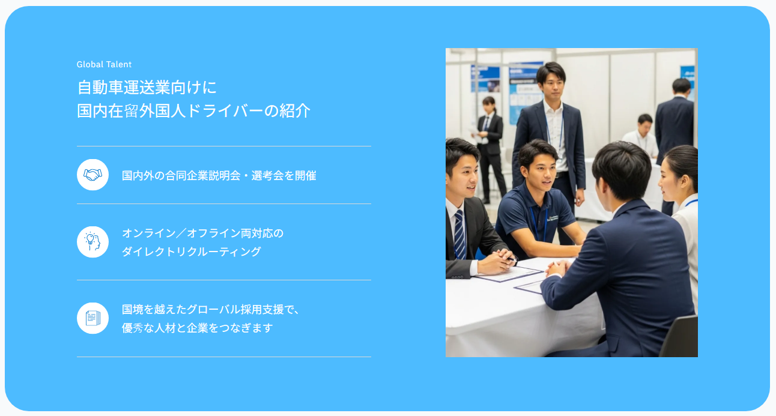 Global Talent

自動車運送業向けに
国内在留外国人ドライバーの紹介

国内外の合同企業説明会・選考会を開催

オンライン／オフライン両対応の
ダイレクトリクルーティング

国境を越えたグローバル採用支援で、
優秀な人材と企業をつなぎます